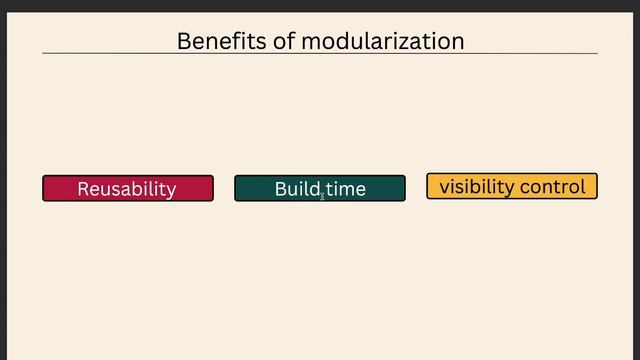 Benefits of modularization

Reusability

Build time

visibility control